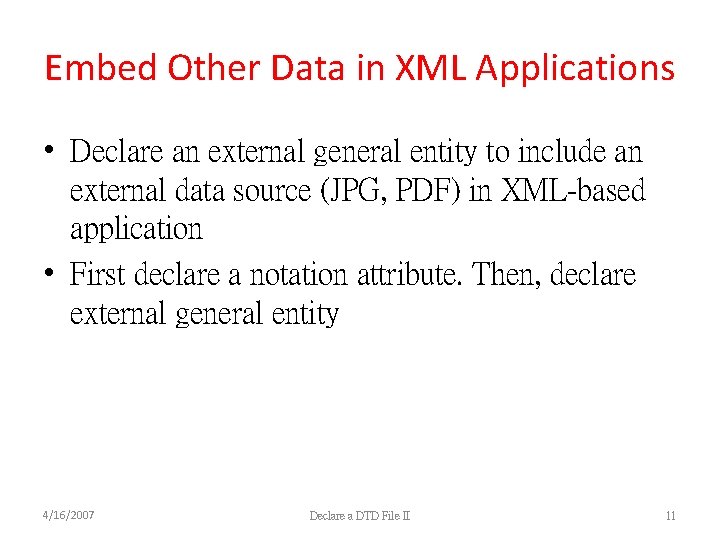 Embed Other Data in XML Applications

• Declare an external general entity to include an external data source (JPG, PDF) in XML-based application

• First declare a notation attribute. Then, declare external general entity

4/16/2007

Declare a DTD File II

11